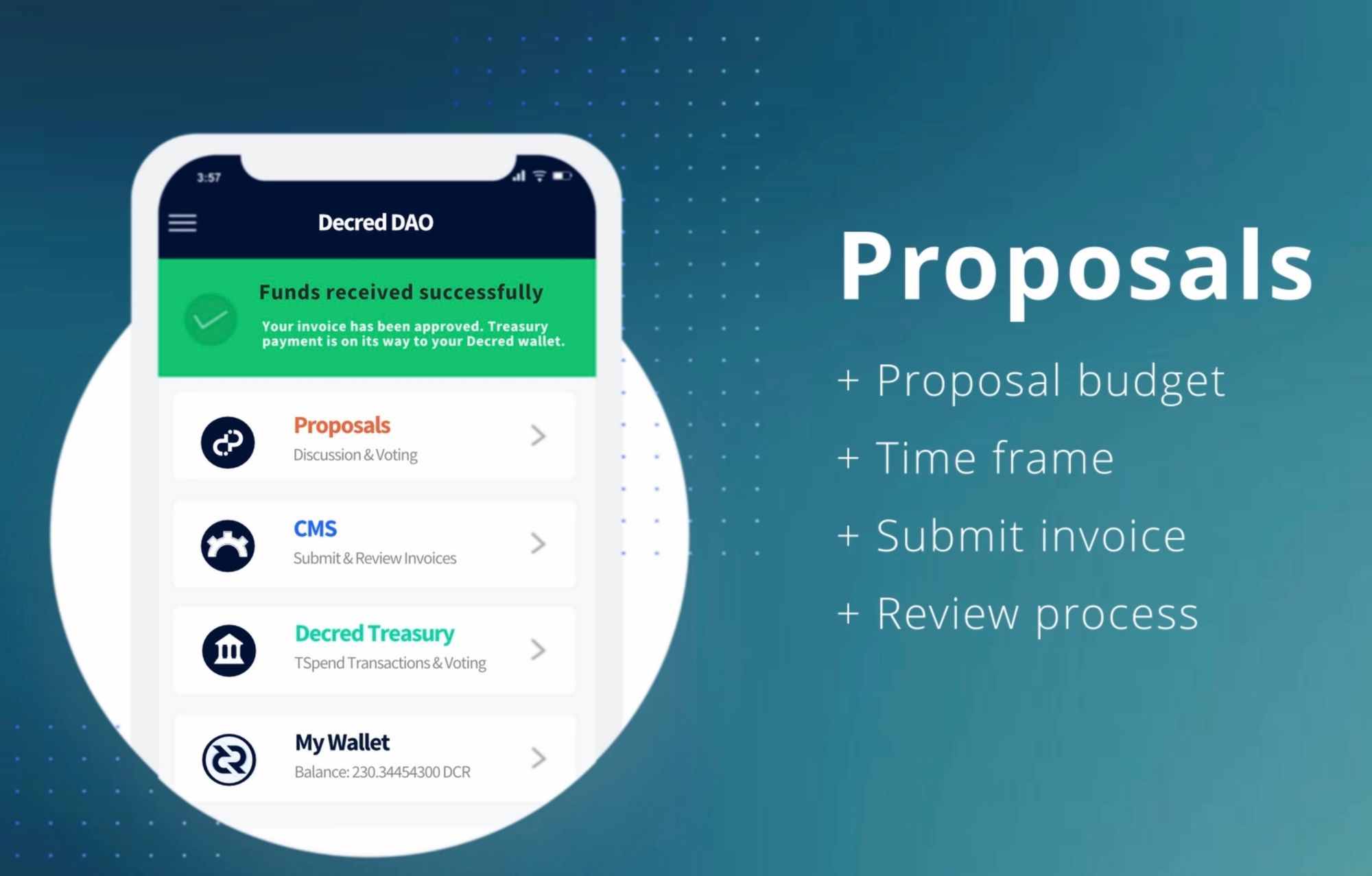 3:57

Decred DAO

Funds received successfully

Your invoice has been approved. Treasury payment is on its way to your Decred wallet.

Proposals
Discussion & Voting

CMS
Submit & Review Invoices

Decred Treasury
TSpend Transactions & Voting

My Wallet
Balance: 230.34454300 DCR

Proposals

+ Proposal budget
+ Time frame
+ Submit invoice
+ Review process